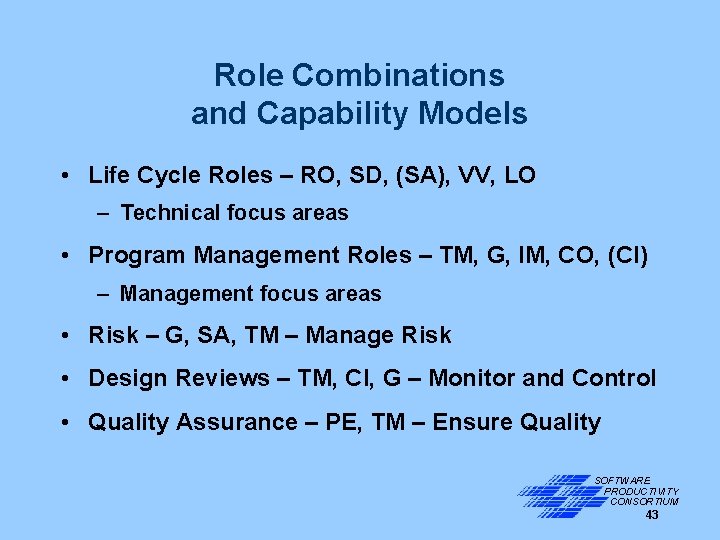 Role Combinations
and Capability Models

• Life Cycle Roles – RO, SD, (SA), VV, LO
– Technical focus areas
• Program Management Roles – TM, G, IM, CO, (CI)
– Management focus areas
• Risk – G, SA, TM – Manage Risk
• Design Reviews – TM, CI, G – Monitor and Control
• Quality Assurance – PE, TM – Ensure Quality

SOFTWARE
PRODUCTIVITY
CONSORTIUM
43